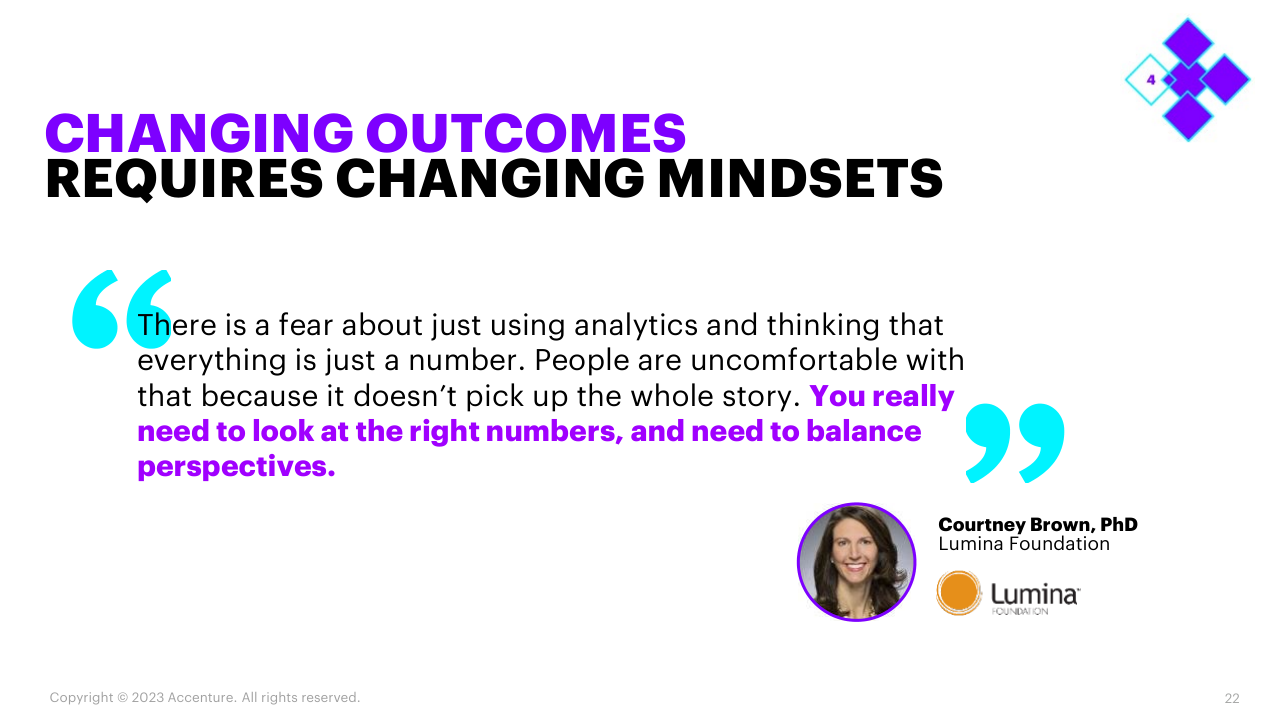 4

CHANGING OUTCOMES
REQUIRES CHANGING MINDSETS

“There is a fear about just using analytics and thinking that everything is just a number. People are uncomfortable with that because it doesn’t pick up the whole story. You really need to look at the right numbers, and need to balance perspectives.”

Courtney Brown, PhD
Lumina Foundation

Lumina
FOUNDATION

Copyright © 2023 Accenture. All rights reserved.

22